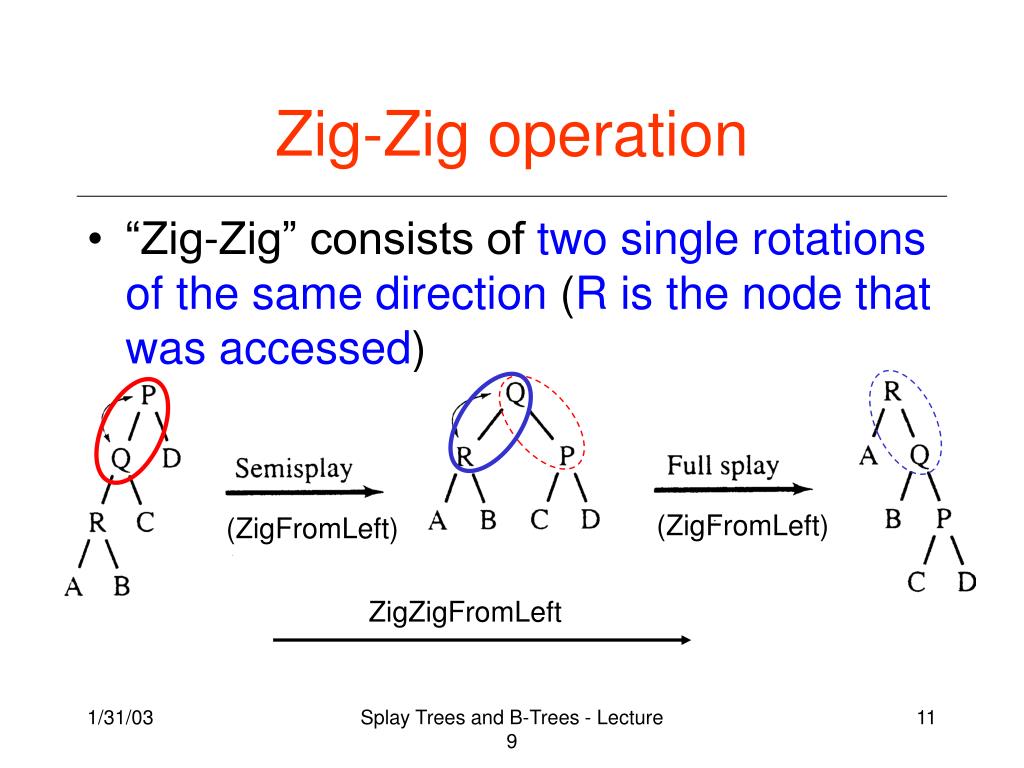 Zig-Zig operation

• “Zig-Zig” consists of two single rotations of the same direction (R is the node that was accessed)

P
Q D
R C
A B

Semisplay
(ZigFromLeft)

Q
R P
A B C D

Full splay
(ZigFromLeft)

R
A Q
B P
C D

ZigZigFromLeft

1/31/03

Splay Trees and B-Trees - Lecture 9

11